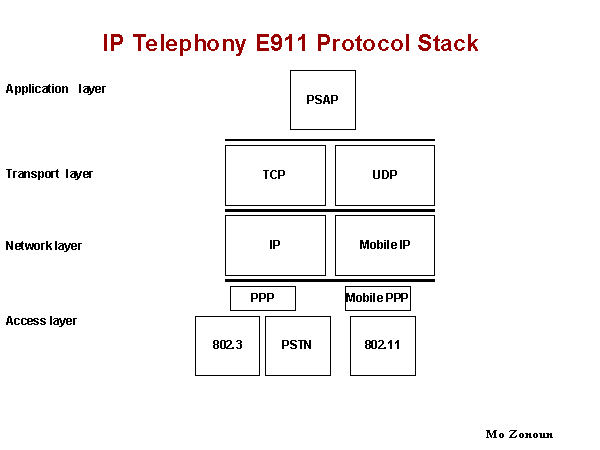 IP Telephony E911 Protocol Stack

Application layer

PSAP

Transport layer

TCP

UDP

Network layer

IP

Mobile IP

PPP

Mobile PPP

Access layer

802.3

PSTN

802.11

Mo Zonoun